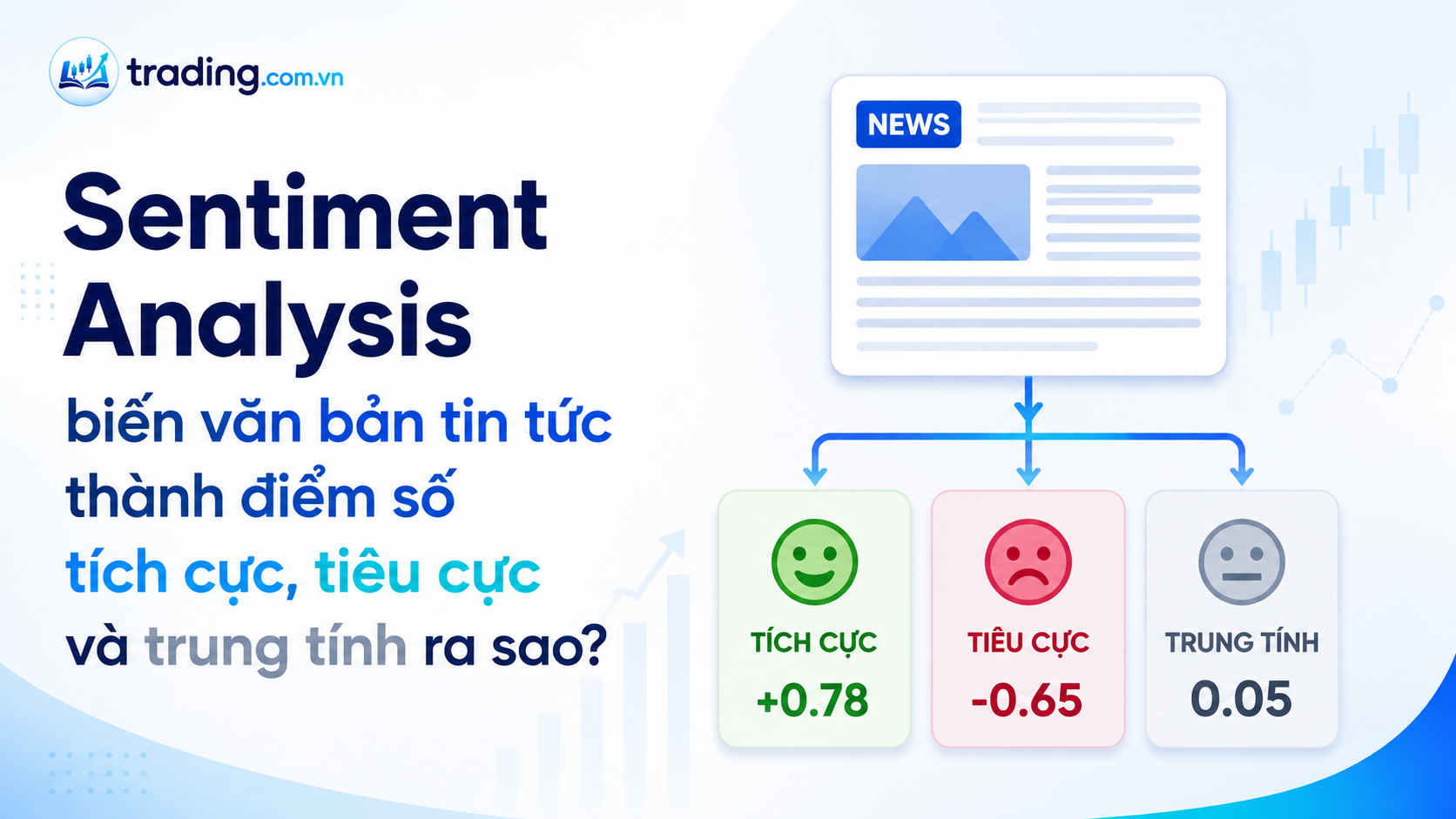 trading.com.vn

Sentiment Analysis

biến văn bản tin tức thành điểm số tích cực, tiêu cực và trung tính ra sao?

NEWS

TÍCH CỰC
+0.78

TIÊU CỰC
-0.65

TRUNG TÍNH
0.05